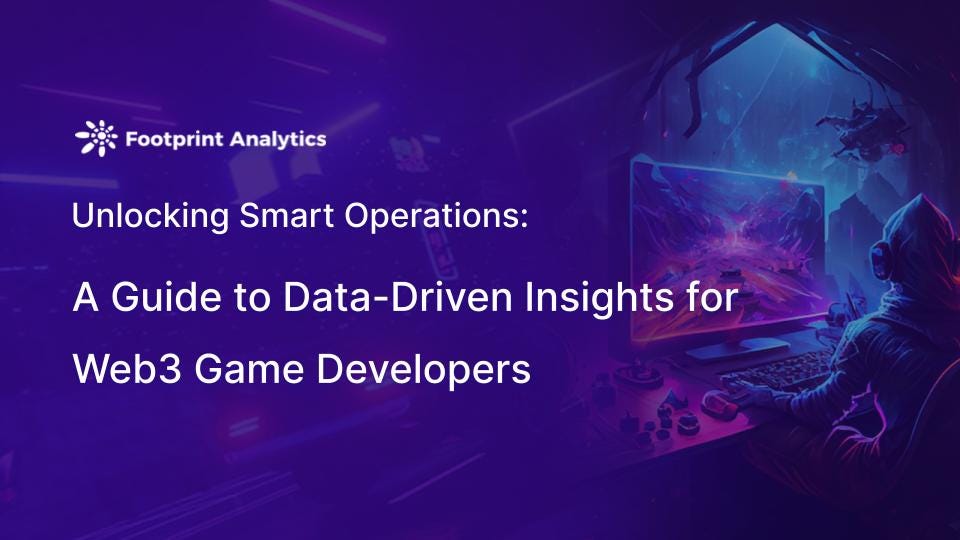 Footprint Analytics

Unlocking Smart Operations:

A Guide to Data-Driven Insights for Web3 Game Developers